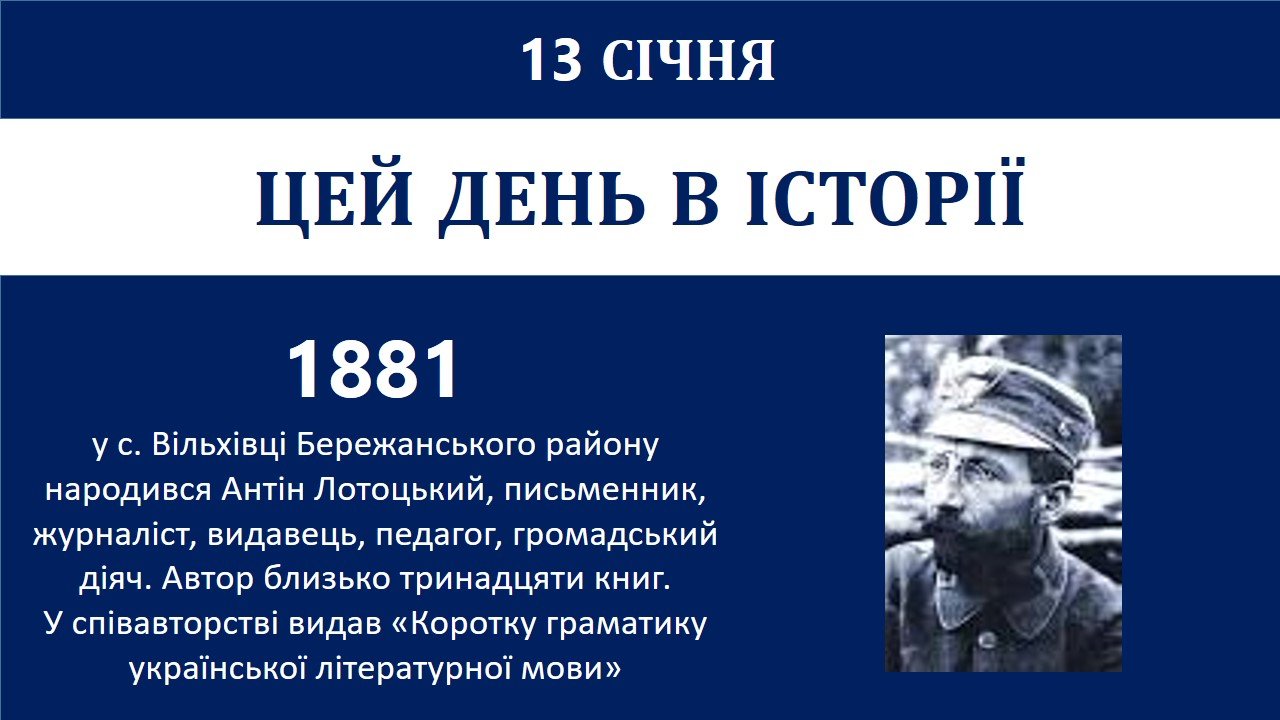 13 СІЧНЯ

ЦЕЙ ДЕНЬ В ІСТОРІЇ

1881

у с. Вільхівці Бережанського району народився Антін Лотоцький, письменник, журналіст, видавець, педагог, громадський діяч. Автор близько тринадцяти книг. У співавторстві видав «Коротку граматику української літературної мови»